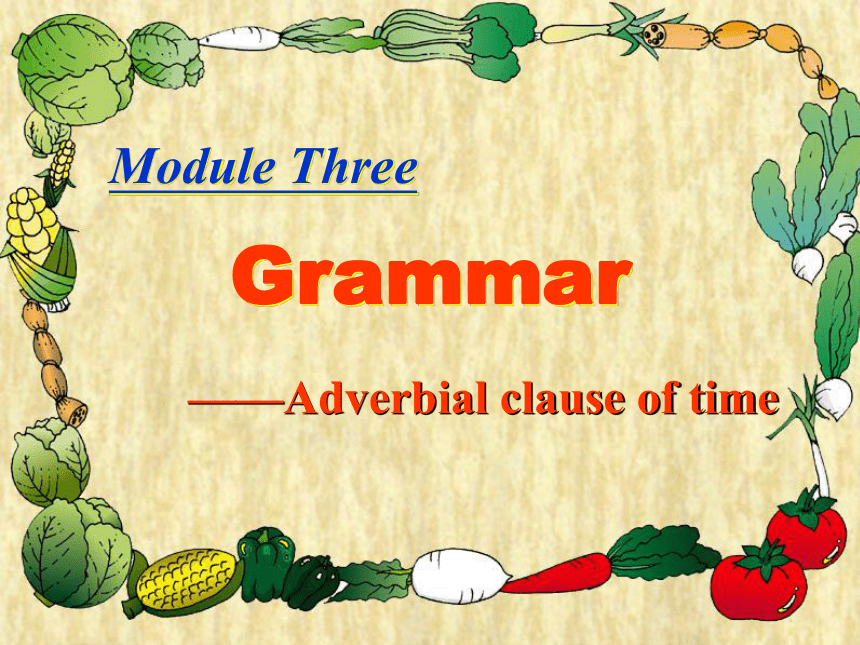 Module Three

Grammar

——Adverbial clause of time